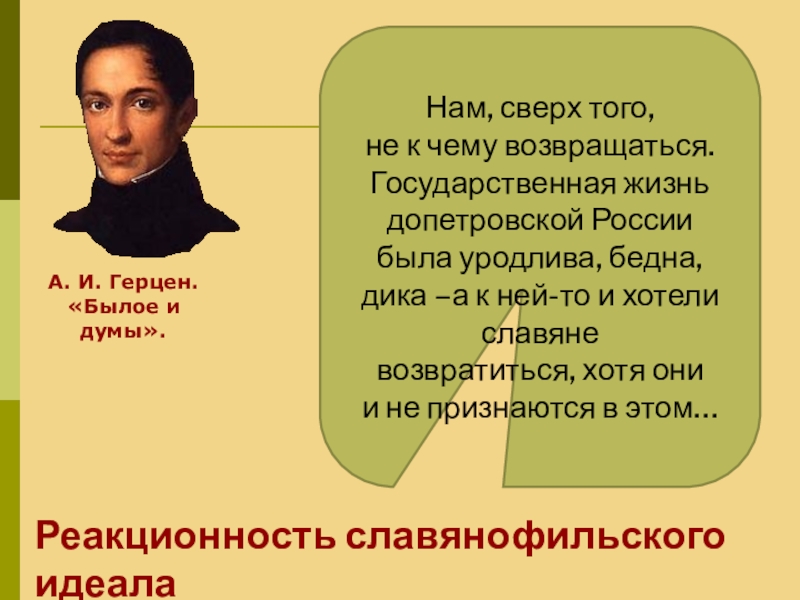 А. И. Герцен. «Былое и думы».

Нам, сверх того, не к чему возвращаться. Государственная жизнь допетровской России была уродлива, бедна, дика –а к ней-то и хотели славяне возвратиться, хотя они и не признаются в этом…

Реакционность славянофильского идеала